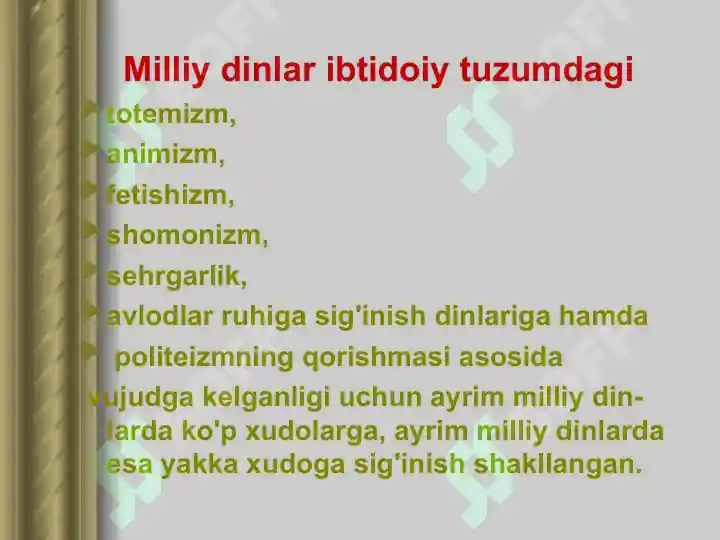 Milliy dinlar ibtidoiy tuzumdagi

totemizm,

animizm,

fetishizm,

shomonizm,

sehrgarlik,

avlodlar ruhiga sig'inish dinlariga hamda

politeizmning qorishmasi asosida

vujudga kelganligi uchun ayrim milliy dinlarda ko'p xudolarga, ayrim milliy dinlarda esa yakka xudoga sig'inish shakllangan.